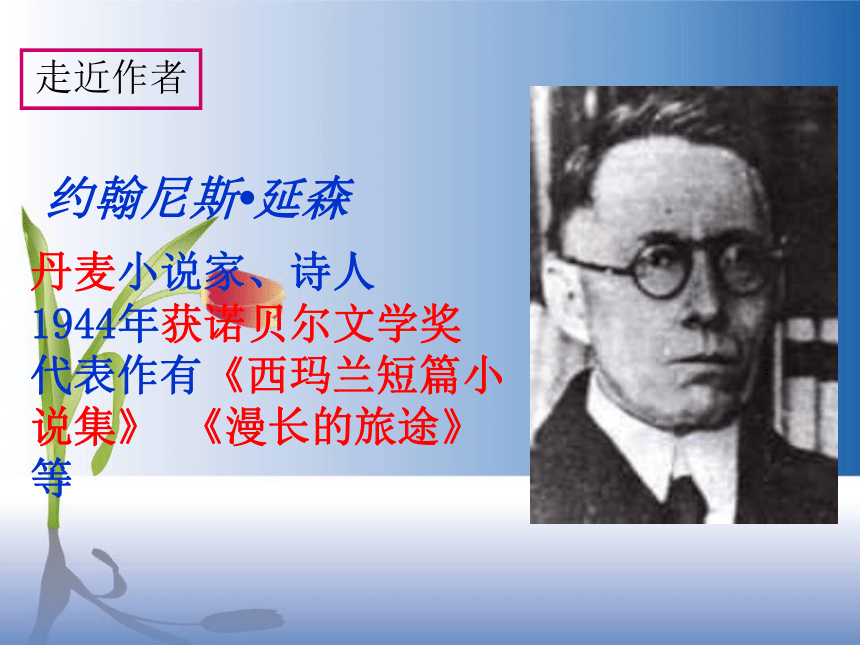 走近作者

约翰尼斯•延森

丹麦小说家、诗人
1944年获诺贝尔文学奖
代表作有《西玛兰短篇小说集》《漫长的旅途》等